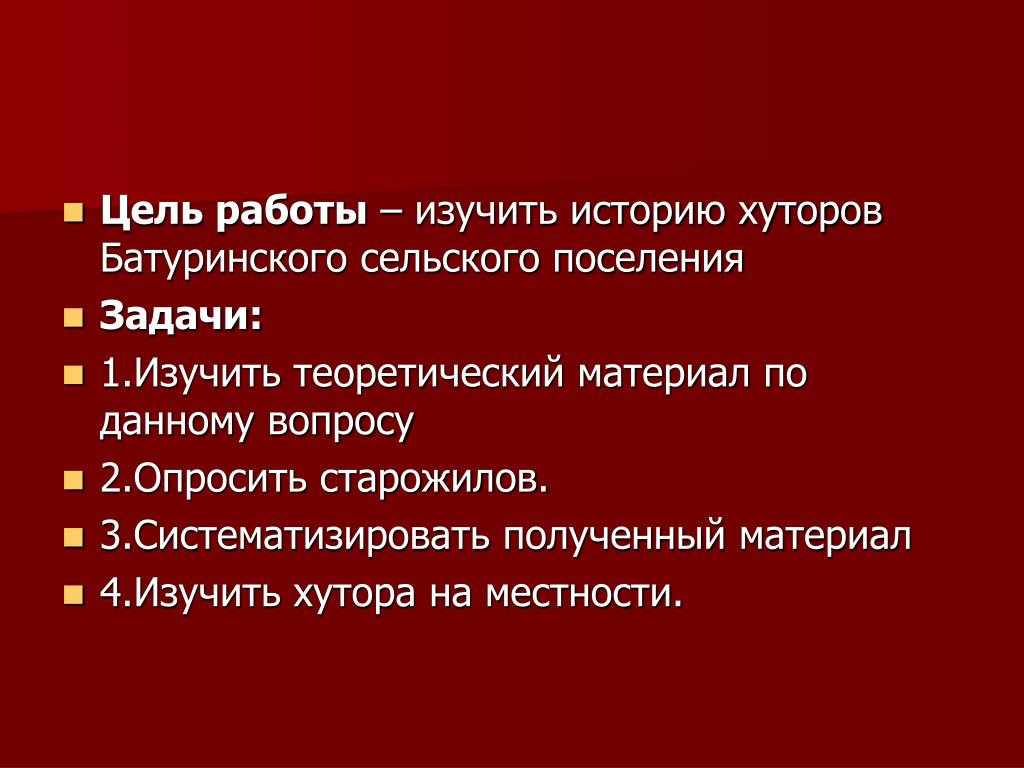 Цель работы – изучить историю хуторов Батуринского сельского поселения

Задачи:

1.Изучить теоретический материал по данному вопросу

2.Опросить старожилов.

3.Систематизировать полученный материал

4.Изучить хутора на местности.